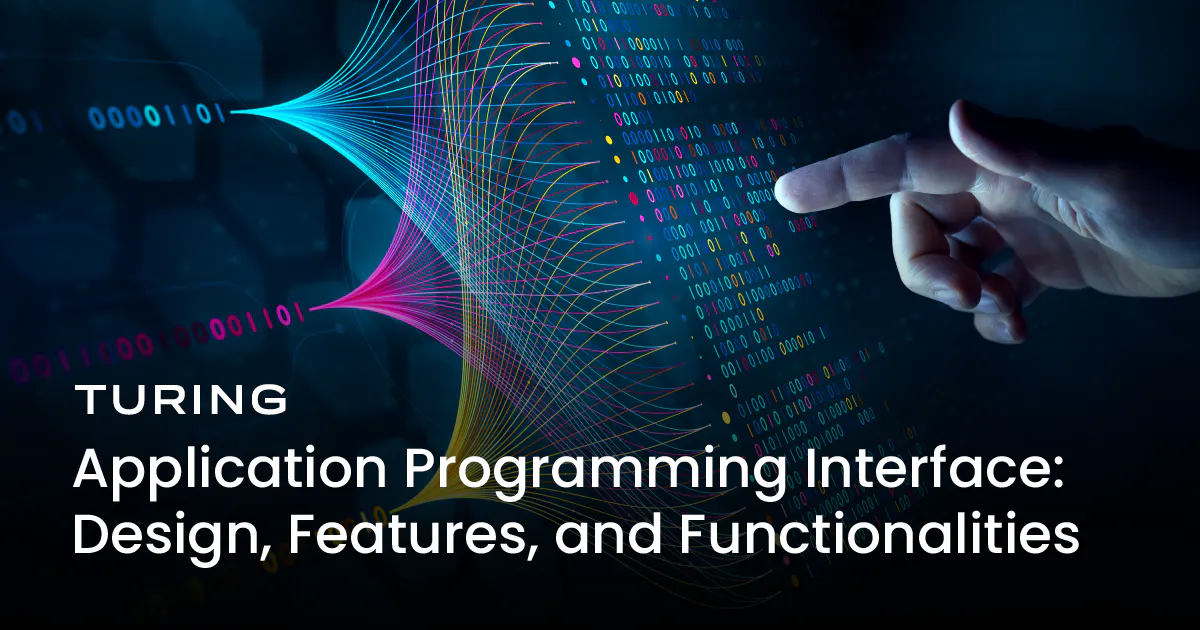 TURING

Application Programming Interface: Design, Features, and Functionalities